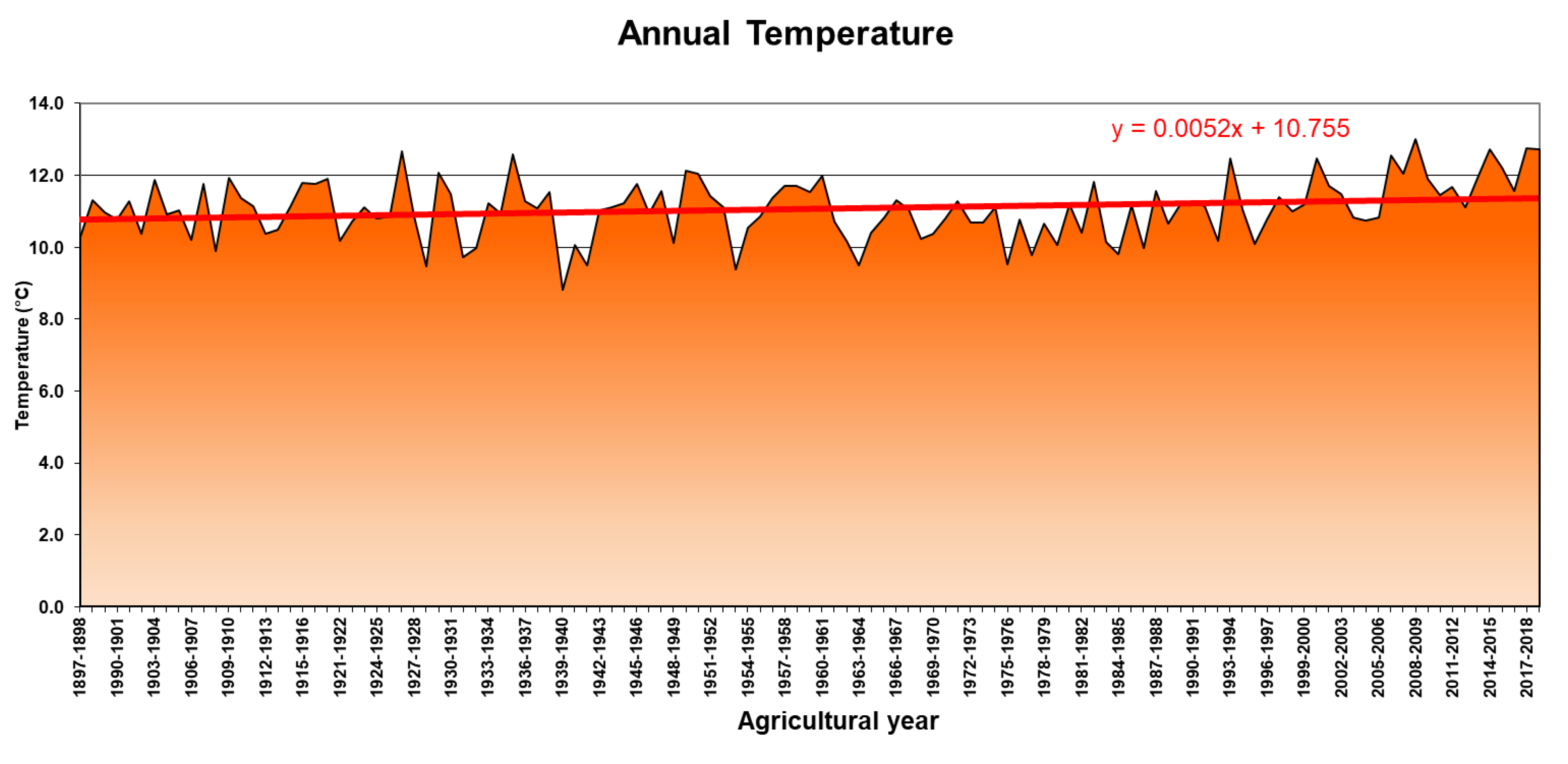 Annual Temperature

y = 0.0052x + 10.755

Temperature (°C)

14.0
12.0
10.0
8.0
6.0
4.0
2.0
0.0

1897-1898
1990-1901
1903-1904
1906-1907
1909-1910
1912-1913
1915-1916
1921-1922
1924-1925
1927-1928
1930-1931
1933-1934
1936-1937
1939-1940
1942-1943
1945-1946
1948-1949
1951-1952
1954-1955
1957-1958
1960-1961
1963-1964
1966-1967
1969-1970
1972-1973
1975-1976
1978-1979
1981-1982
1984-1985
1987-1988
1990-1991
1993-1994
1996-1997
1999-2000
2002-2003
2005-2006
2008-2009
2011-2012
2014-2015
2017-2018

Agricultural year